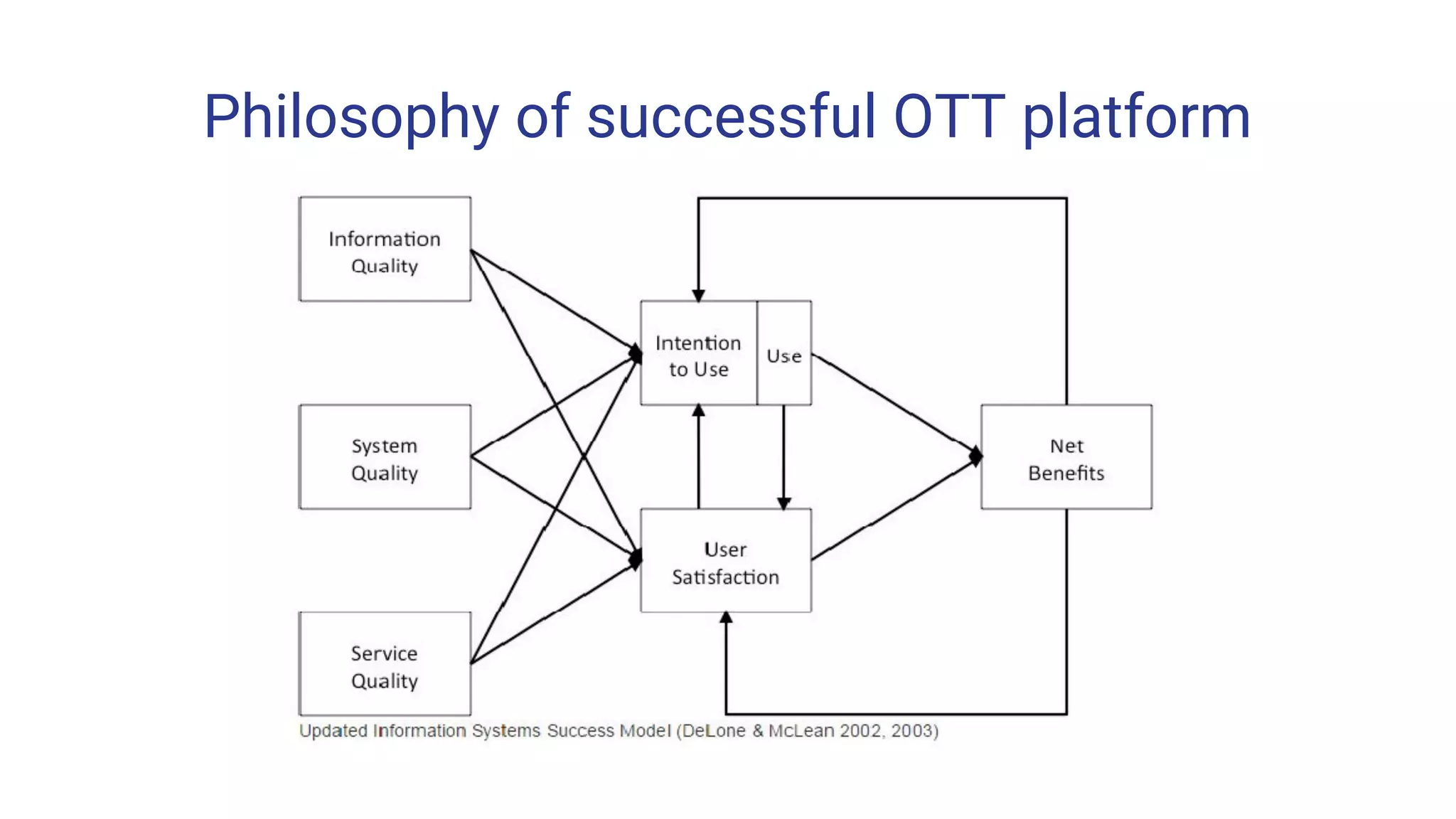 Philosophy of successful OTT platform

Information Quality

System Quality

Service Quality

Intention to Use

Use

User Satisfaction

Net Benefits

Updated Information Systems Success Model (DeLone & McLean 2002, 2003)